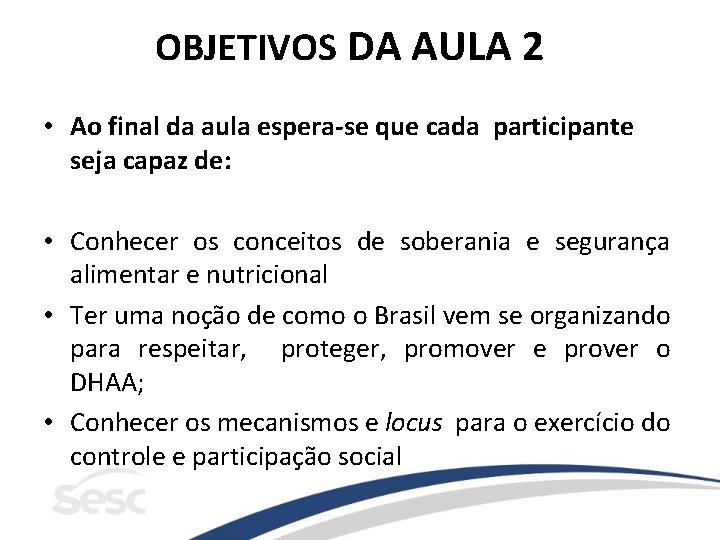 OBJETIVOS DA AULA 2

• Ao final da aula espera-se que cada participante seja capaz de:

• Conhecer os conceitos de soberania e segurança alimentar e nutricional

• Ter uma noção de como o Brasil vem se organizando para respeitar, proteger, promover e prover o DHAA;

• Conhecer os mecanismos e locus para o exercício do controle e participação social

sesc